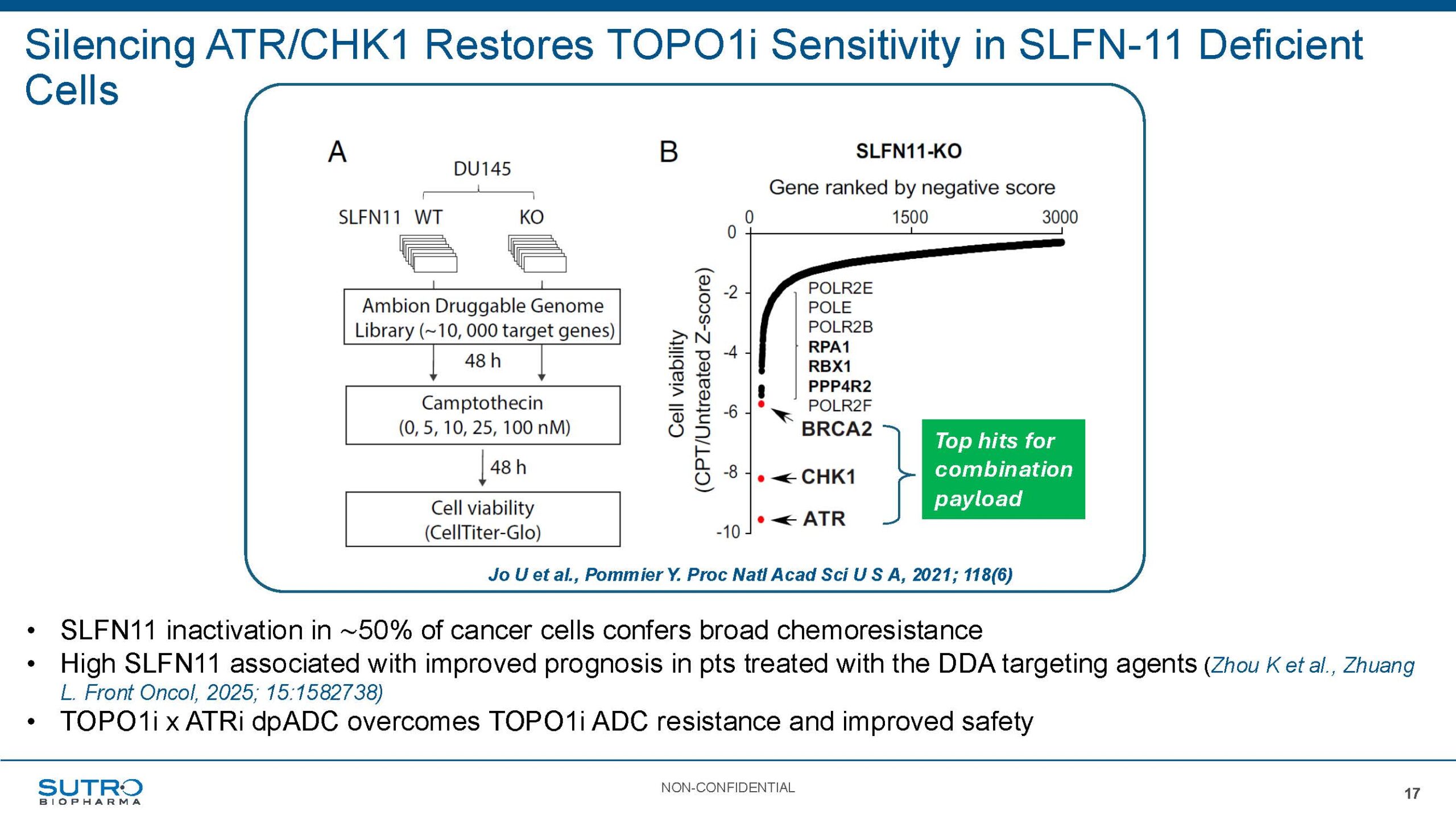 Silencing ATR/CHK1 Restores TOPO1i Sensitivity in SLFN-11 Deficient Cells

A

DU145

SLFN11 WT KO

Ambion Druggable Genome Library (~10, 000 target genes)

48 h

Camptothecin (0, 5, 10, 25, 100 nM)

48 h

Cell viability (CellTiter-Glo)

B

SLFN11-KO

Gene ranked by negative score

0 1500 3000

0 -2 -4 -6 -8 -10

Cell viability (CPT/Untreated Z-score)

POLR2E
POLE
POLR2B
RPA1
RBX1
PPP4R2
POLR2F
BRCA2
CHK1
ATR

Top hits for combination payload

Jo U et al., Pommier Y. Proc Natl Acad Sci U S A, 2021; 118(6)

• SLFN11 inactivation in ~50% of cancer cells confers broad chemoresistance
• High SLFN11 associated with improved prognosis in pts treated with the DDA targeting agents (Zhou K et al., Zhuang L. Front Oncol, 2025; 15:1582738)
• TOPO1i x ATRi dpADC overcomes TOPO1i ADC resistance and improved safety

SUTRO BIOPHARMA

NON-CONFIDENTIAL

17